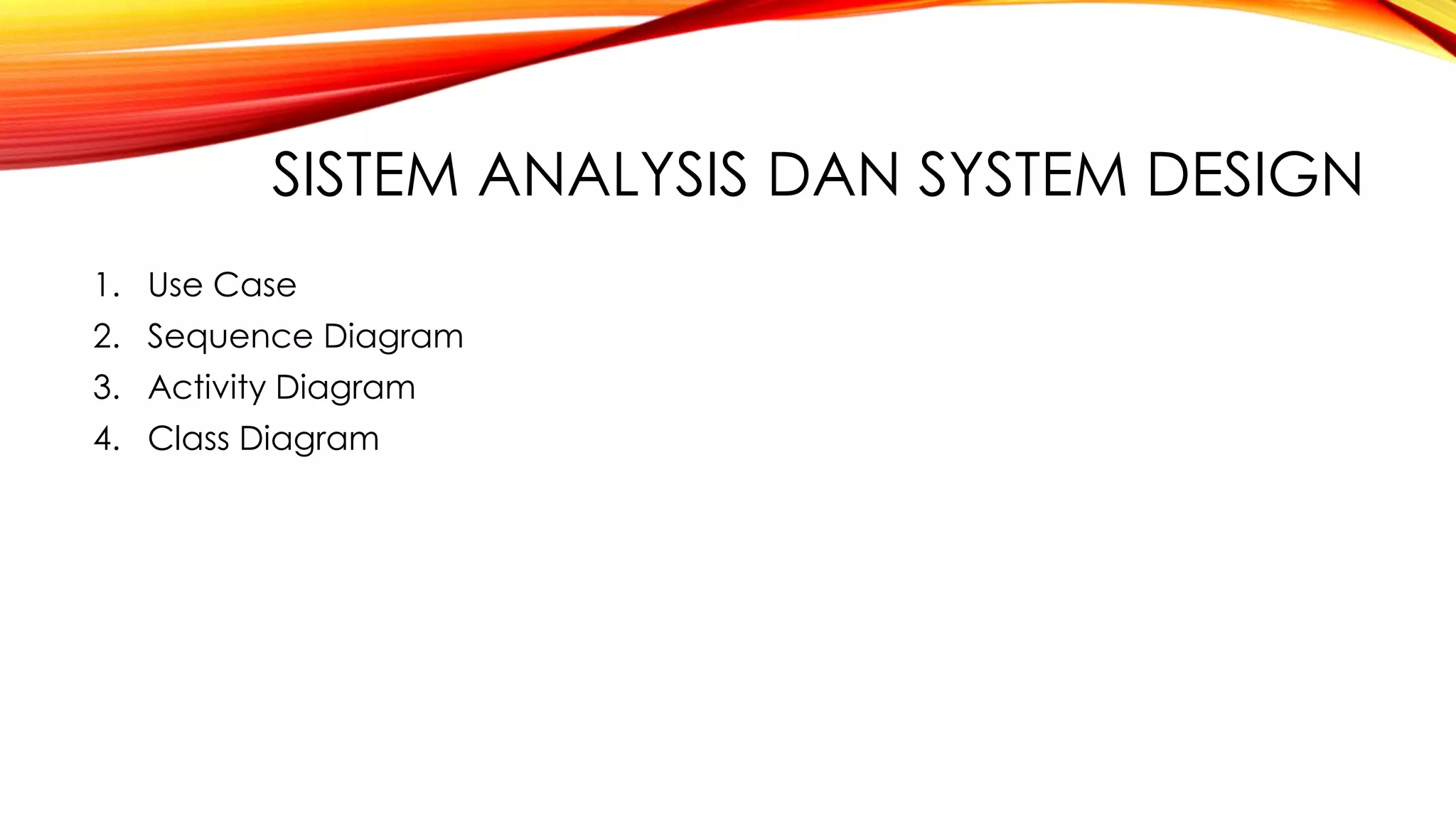 SISTEM ANALYSIS DAN SYSTEM DESIGN

1. Use Case
2. Sequence Diagram
3. Activity Diagram
4. Class Diagram